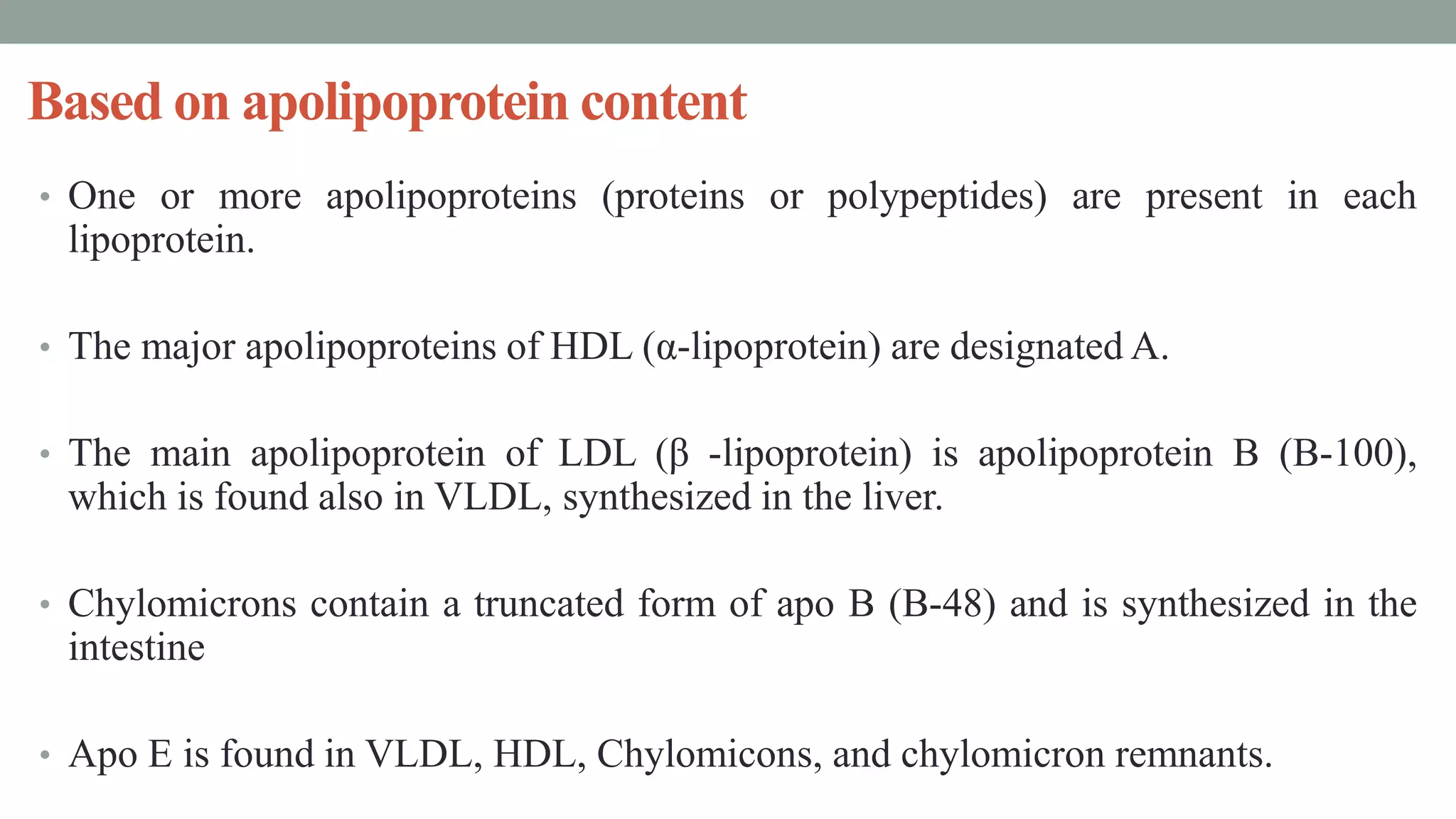 Based on apolipoprotein content

• One or more apolipoproteins (proteins or polypeptides) are present in each lipoprotein.

• The major apolipoproteins of HDL (α-lipoprotein) are designated A.

• The main apolipoprotein of LDL (β -lipoprotein) is apolipoprotein B (B-100), which is found also in VLDL, synthesized in the liver.

• Chylomicrons contain a truncated form of apo B (B-48) and is synthesized in the intestine

• Apo E is found in VLDL, HDL, Chylomicons, and chylomicron remnants.